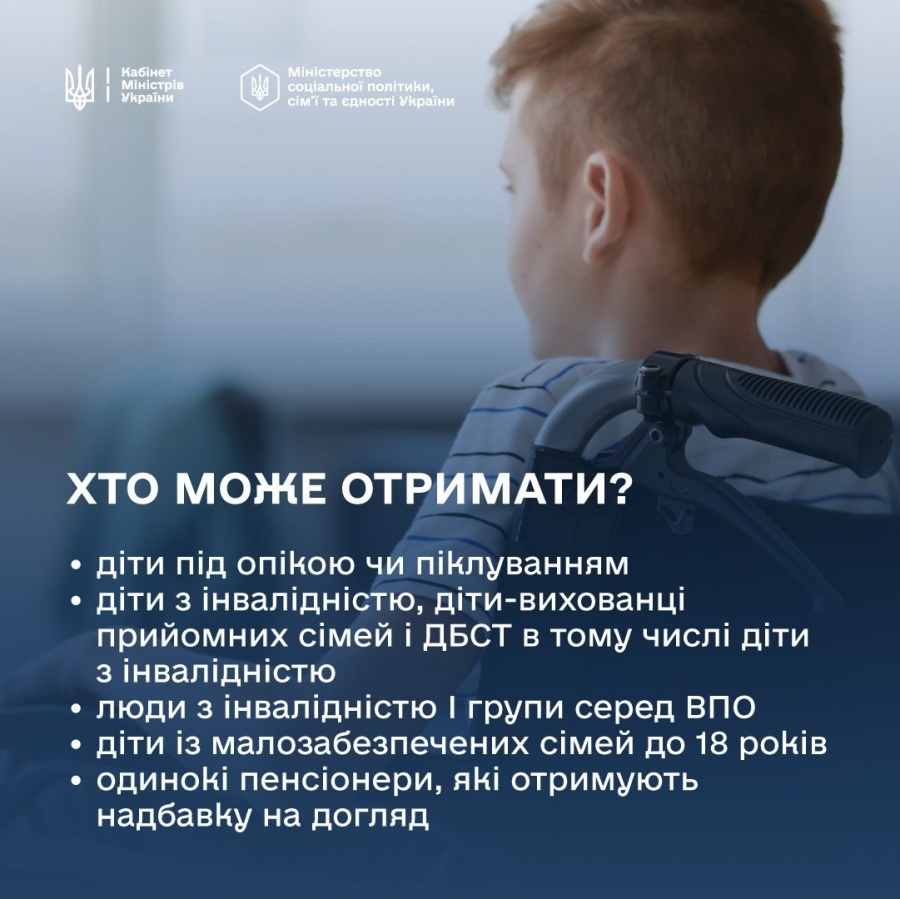 Кабінет Міністрів України

Міністерство соціальної політики, сім'ї та єдності України

ХТО МОЖЕ ОТРИМАТИ?

• діти під опікою чи піклуванням
• діти з інвалідністю, діти-вихованці прийомних сімей і ДБСТ в тому числі діти з інвалідністю
• люди з інвалідністю I групи серед ВПО
• діти із малозабезпечених сімей до 18 років
• одинокі пенсіонери, які отримують надбавку на догляд